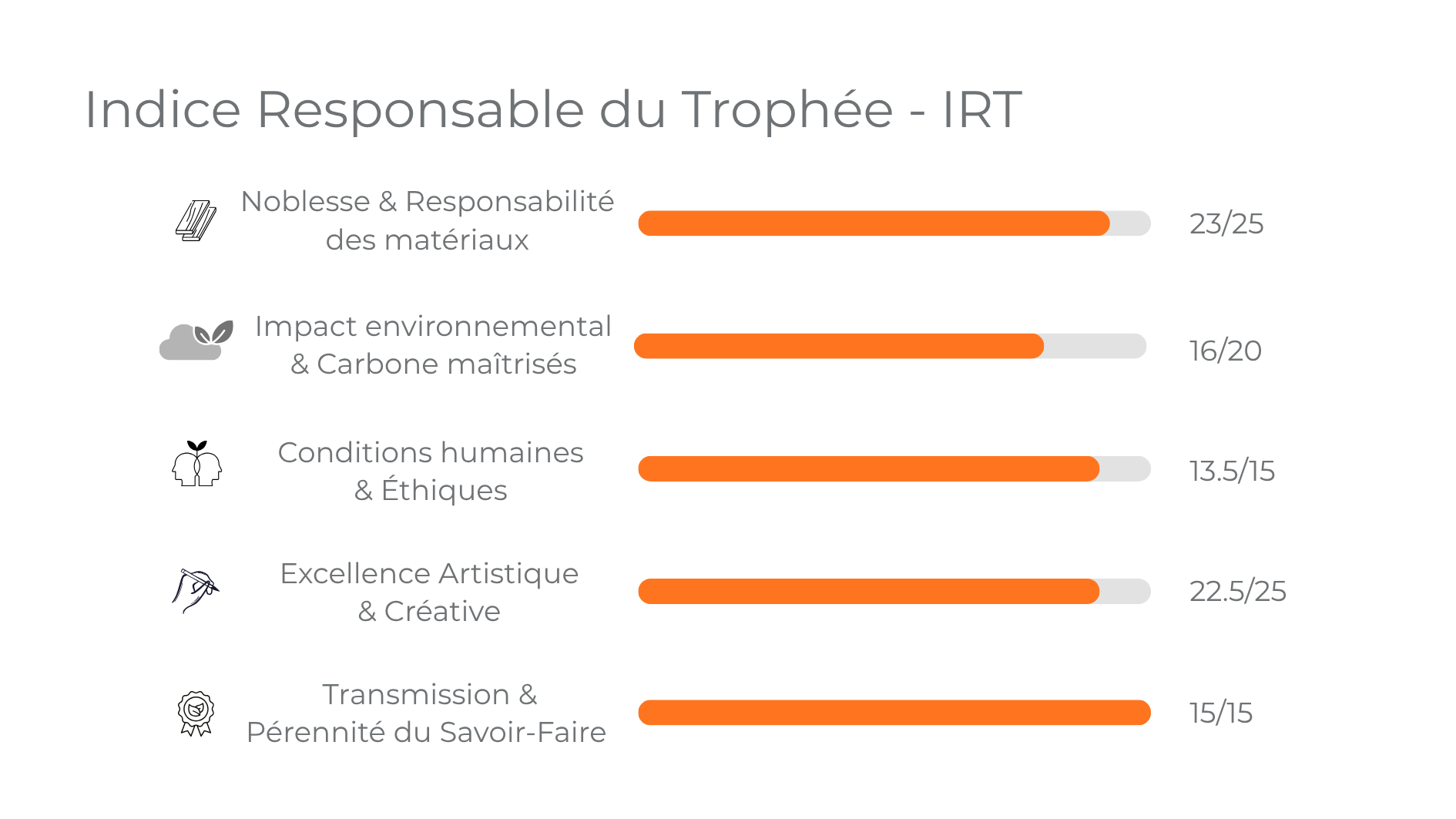 Indice Responsable du Trophée - IRT

Noblesse & Responsabilité des matériaux 23/25

Impact environnemental & Carbone maîtrisés 16/20

Conditions humaines & Éthiques 13.5/15

Excellence Artistique & Créative 22.5/25

Transmission & Pérennité du Savoir-Faire 15/15